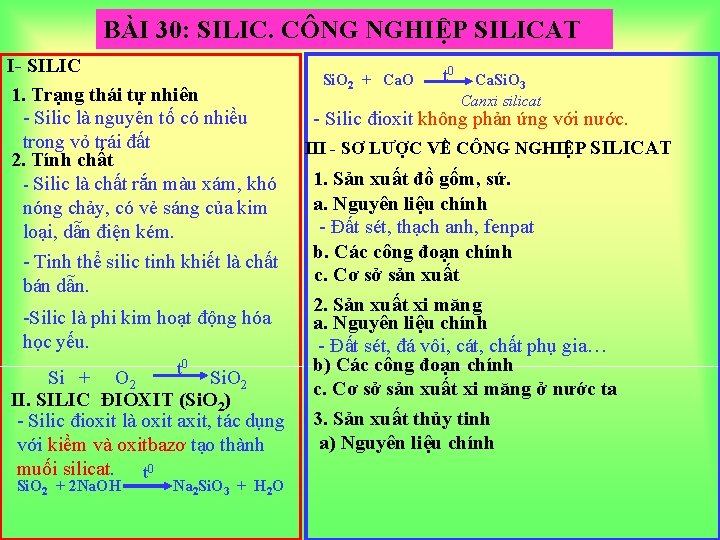 BÀI 30: SILIC. CÔNG NGHIỆP SILICAT

I- SILIC

1. Trạng thái tự nhiên

- Silic là nguyên tố có nhiều trong vỏ trái đất

2. Tính chất

- Silic là chất rắn màu xám, khó nóng chảy, có vẻ sáng của kim loại, dẫn điện kém.

- Tinh thể silic tinh khiết là chất bán dẫn.

-Silic là phi kim hoạt động hóa học yếu.

$Si + O_2 \xrightarrow{t^0} SiO_2$

II. SILIC ĐIOXIT ($SiO_2$)

- Silic đioxit là oxit axit, tác dụng với kiềm và oxitbazơ tạo thành muối silicat.

$SiO_2 + 2NaOH \xrightarrow{t^0} Na_2SiO_3 + H_2O$

$SiO_2 + CaO \xrightarrow{t^0} CaSiO_3$

Canxi silicat

- Silic đioxit không phản ứng với nước.

III - SƠ LƯỢC VỀ CÔNG NGHIỆP SILICAT

1. Sản xuất đồ gốm, sứ.

a. Nguyên liệu chính

- Đất sét, thạch anh, fenpat

b. Các công đoạn chính

c. Cơ sở sản xuất

2. Sản xuất xi măng

a. Nguyên liệu chính

- Đất sét, đá vôi, cát, chất phụ gia…

b) Các công đoạn chính

c. Cơ sở sản xuất xi măng ở nước ta

3. Sản xuất thủy tinh

a) Nguyên liệu chính